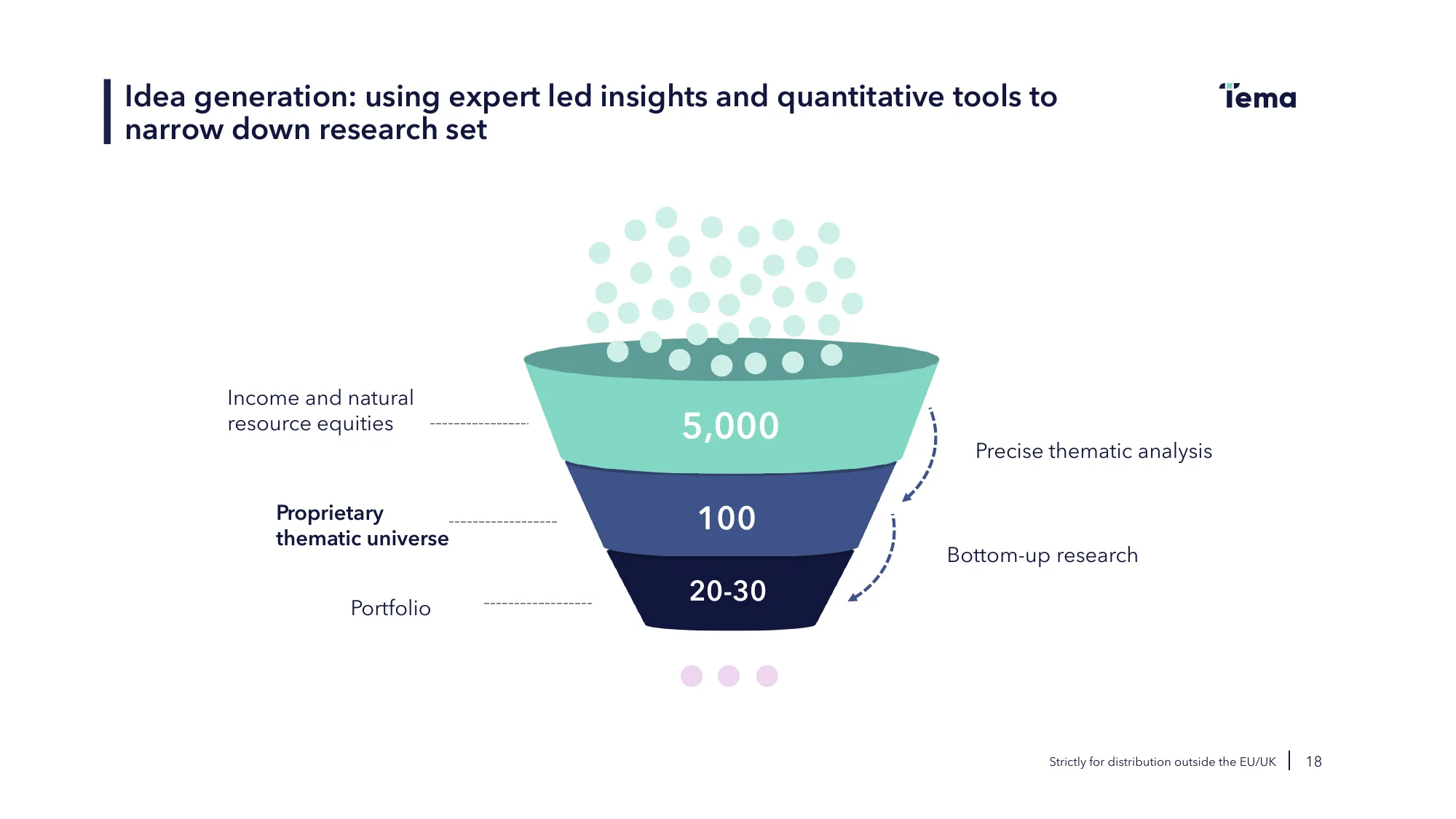 Idea generation: using expert led insights and quantitative tools to narrow down research set

Tema

Income and natural resource equities

5,000

Precise thematic analysis

Proprietary thematic universe

100

Bottom-up research

Portfolio

20-30

Strictly for distribution outside the EU/UK | 18